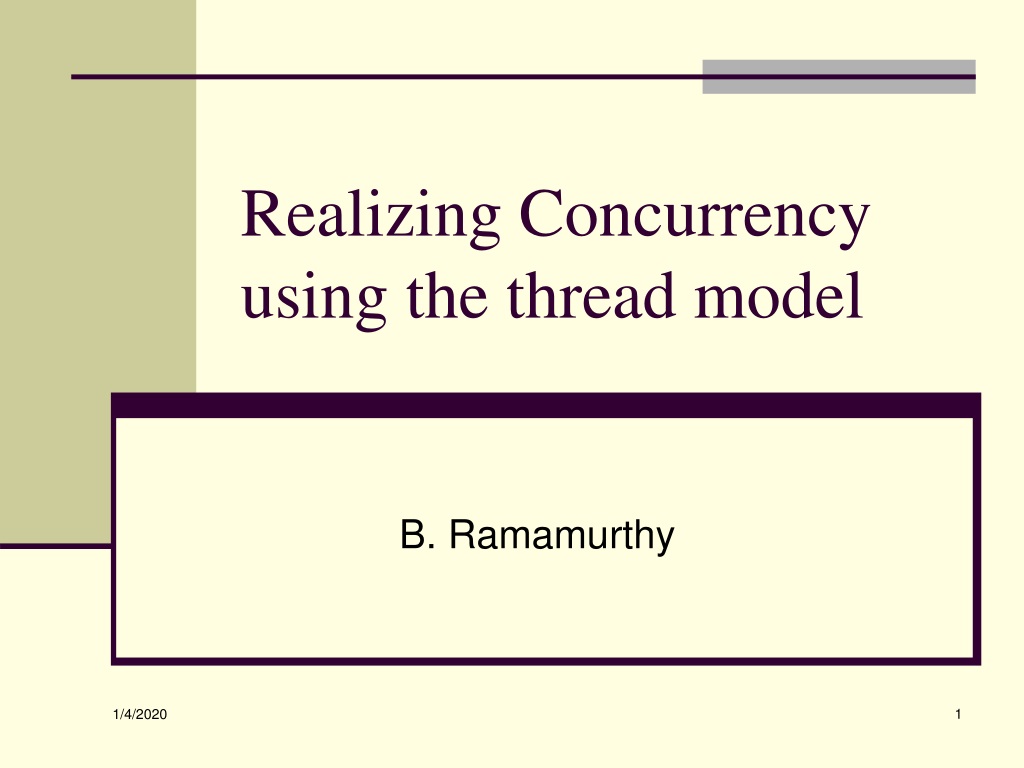 Realizing Concurrency using the thread model

B. Ramamurthy

1/4/2020

1